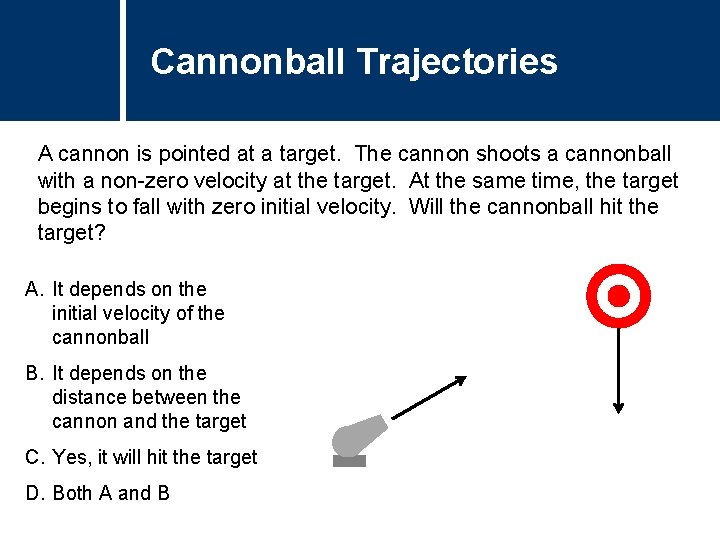 Cannonball Trajectories

A cannon is pointed at a target. The cannon shoots a cannonball with a non-zero velocity at the target. At the same time, the target begins to fall with zero initial velocity. Will the cannonball hit the target?

A. It depends on the initial velocity of the cannonball

B. It depends on the distance between the cannon and the target

C. Yes, it will hit the target

D. Both A and B